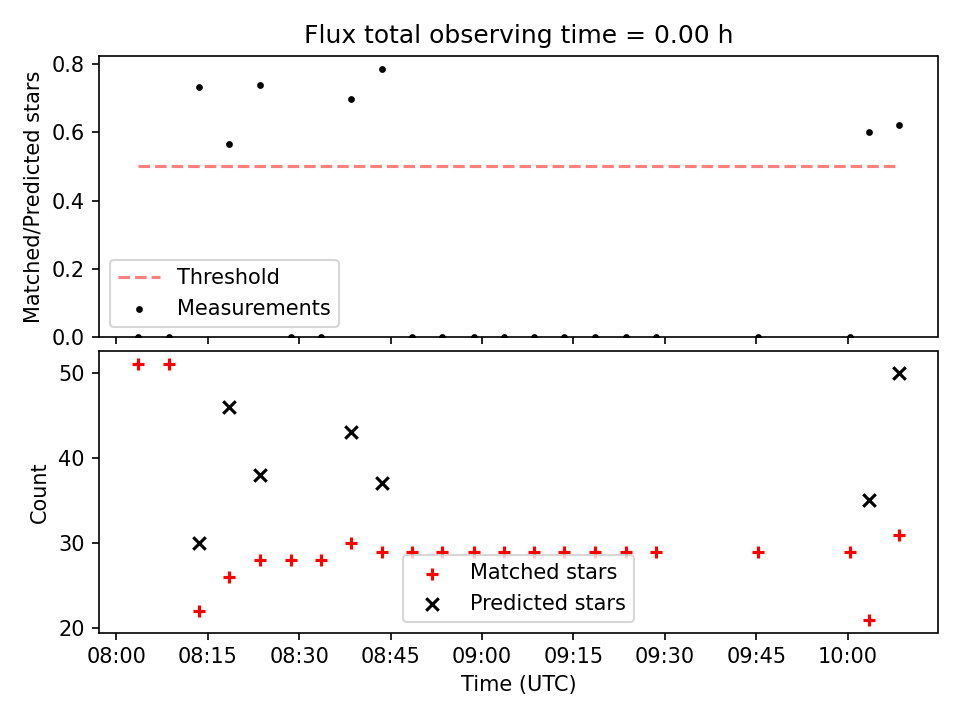 Flux total observing time = 0.00 h

Matched/Predicted stars

0.8
0.6
0.4
0.2
0.0

Threshold
Measurements

Count

50
40
30
20

Matched stars
Predicted stars

08:00 08:15 08:30 08:45 09:00 09:15 09:30 09:45 10:00

Time (UTC)